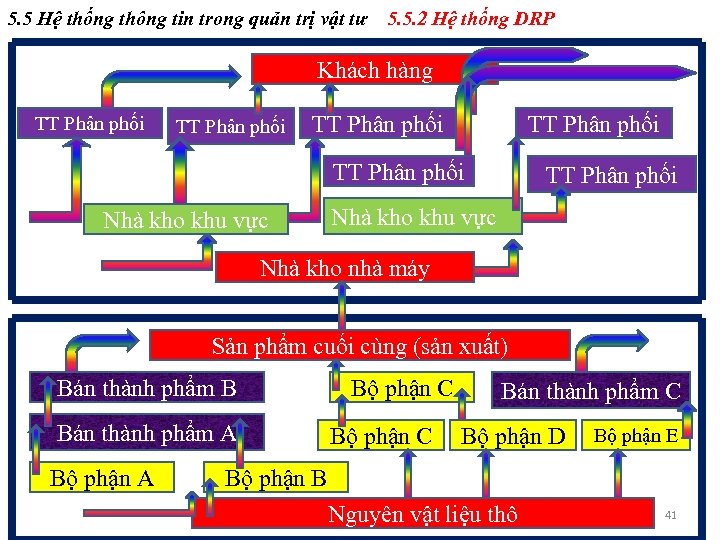 5.5 Hệ thống thông tin trong quản trị vật tư 5.5.2 Hệ thống DRP

Khách hàng

TT Phân phối

TT Phân phối

TT Phân phối

TT Phân phối

TT Phân phối

TT Phân phối

Nhà kho khu vực

Nhà kho khu vực

Nhà kho nhà máy

Sản phẩm cuối cùng (sản xuất)

Bán thành phẩm B

Bộ phận C

Bán thành phẩm C

Bán thành phẩm A

Bộ phận C

Bộ phận D

Bộ phận E

Bộ phận A

Bộ phận B

Nguyên vật liệu thô

41